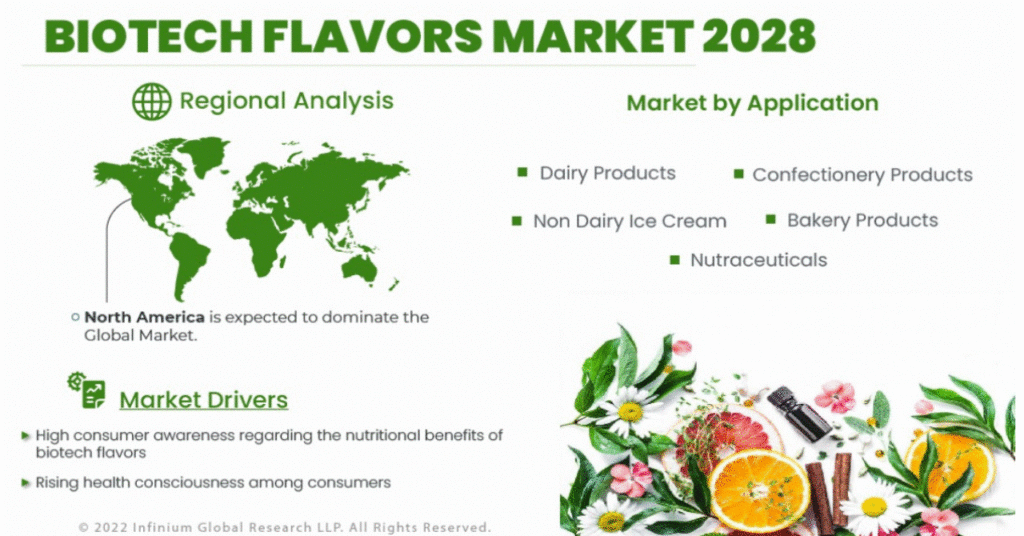 BIOTECH FLAVORS MARKET 2028

Regional Analysis

North America is expected to dominate the Global Market.

Market Drivers

High consumer awareness regarding the nutritional benefits of biotech flavors

Rising health consciousness among consumers

Market by Application

Dairy Products

Confectionery Products

Non Dairy Ice Cream

Bakery Products

Nutraceuticals

© 2022 Infinium Global Research LLP. All Rights Reserved.